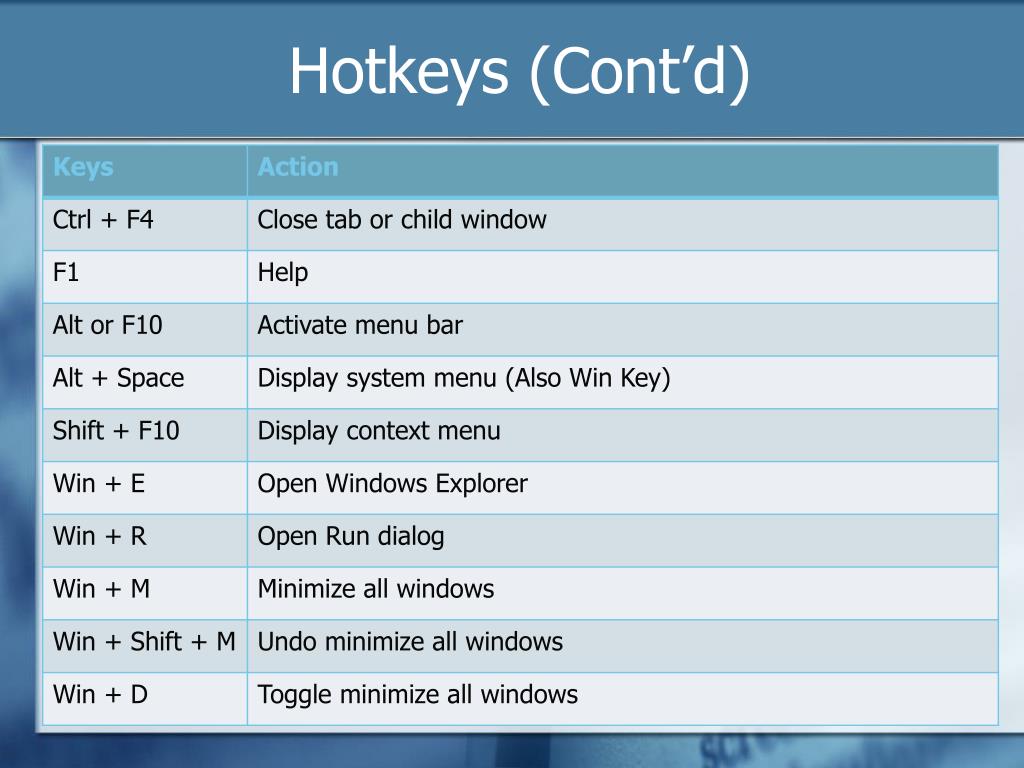 Hotkeys (Cont’d)

| Keys | Action |
|---|---|
| Ctrl + F4 | Close tab or child window |
| F1 | Help |
| Alt or F10 | Activate menu bar |
| Alt + Space | Display system menu (Also Win Key) |
| Shift + F10 | Display context menu |
| Win + E | Open Windows Explorer |
| Win + R | Open Run dialog |
| Win + M | Minimize all windows |
| Win + Shift + M | Undo minimize all windows |
| Win + D | Toggle minimize all windows |